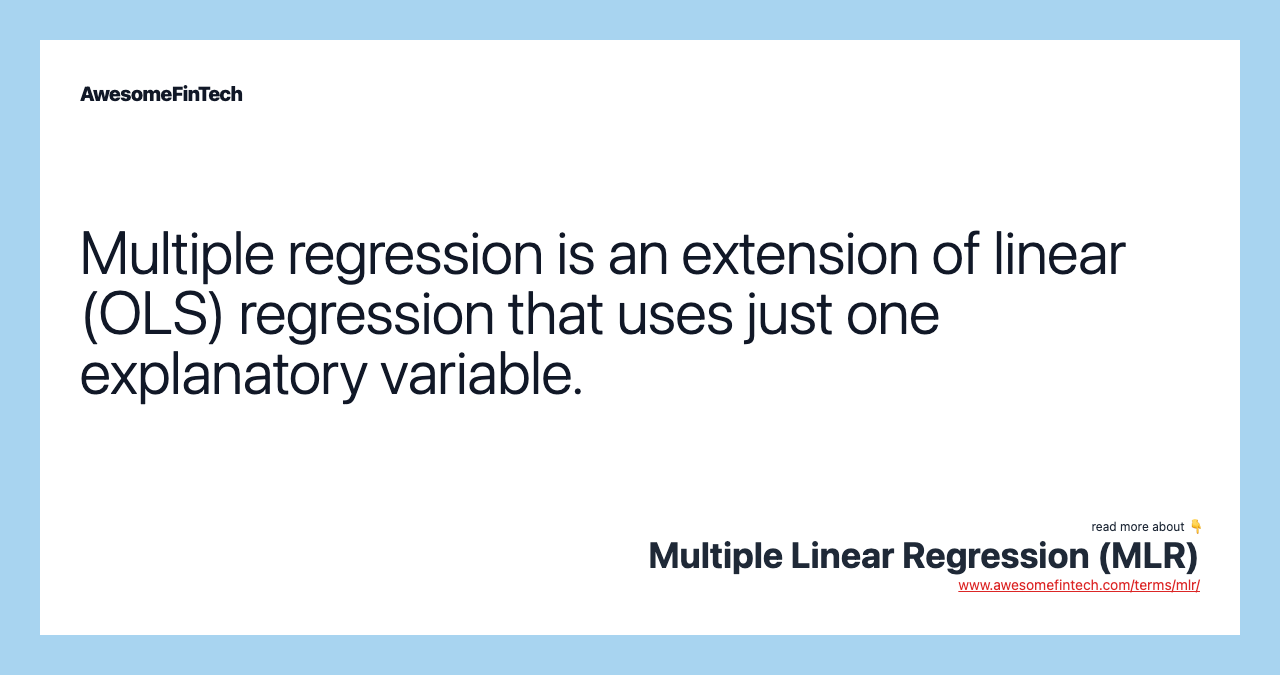 AwesomeFinTech

Multiple regression is an extension of linear (OLS) regression that uses just one explanatory variable.

read more about 👇
Multiple Linear Regression (MLR)
www.awesomefintech.com/terms/mlr/